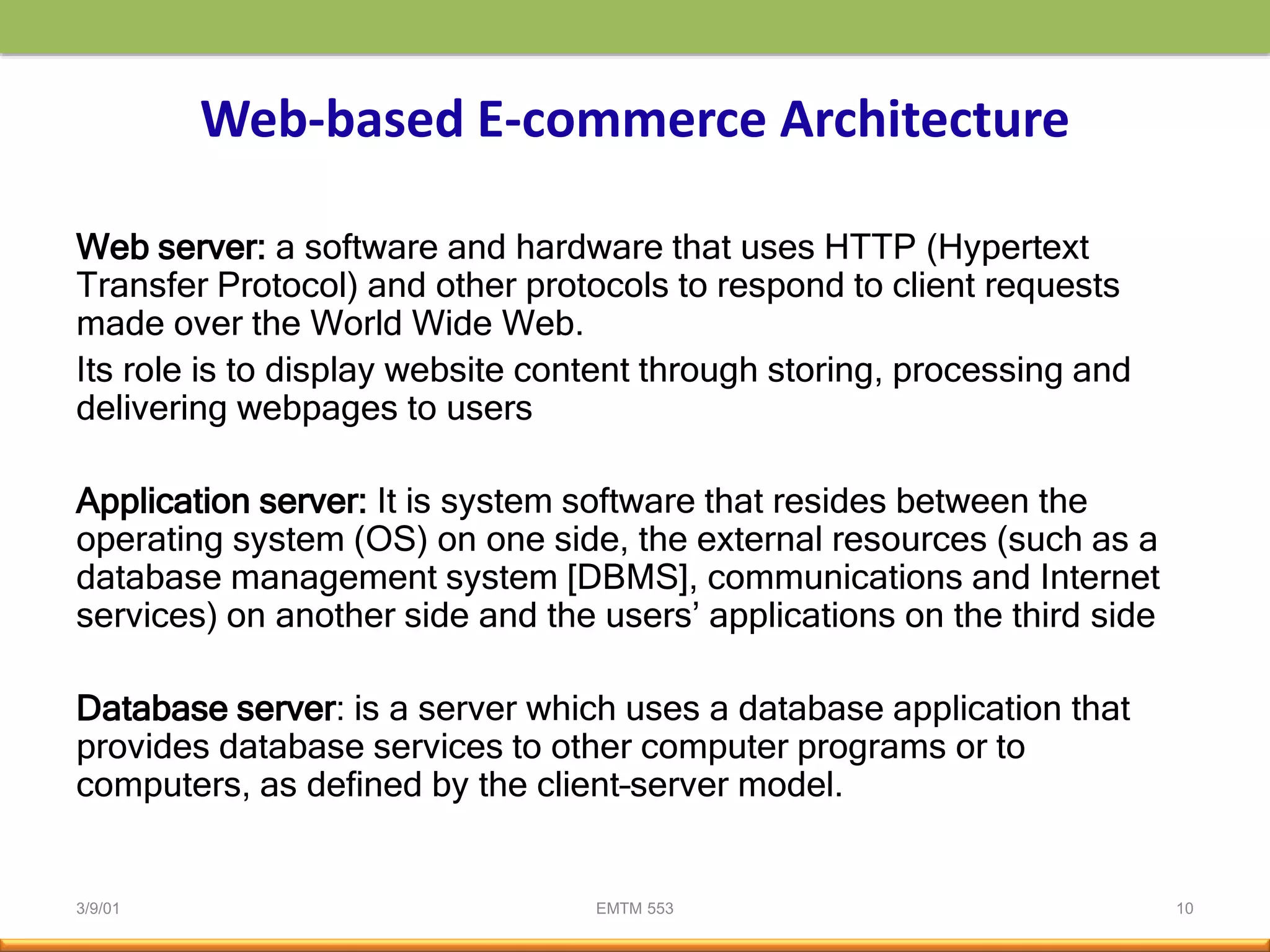 Web-based E-commerce Architecture

Web server: a software and hardware that uses HTTP (Hypertext Transfer Protocol) and other protocols to respond to client requests made over the World Wide Web.

Its role is to display website content through storing, processing and delivering webpages to users

Application server: It is system software that resides between the operating system (OS) on one side, the external resources (such as a database management system [DBMS], communications and Internet services) on another side and the users' applications on the third side

Database server: is a server which uses a database application that provides database services to other computer programs or to computers, as defined by the client-server model.

3/9/01

EMTM 553

10